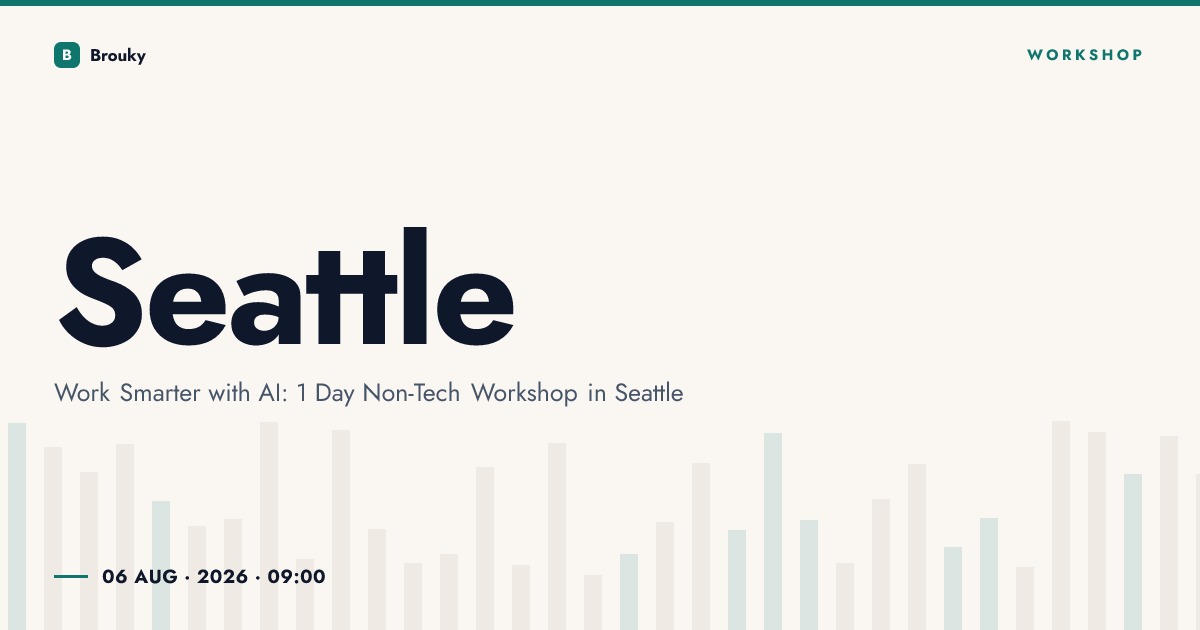 B Brouky

WORKSHOP

Seattle

Work Smarter with AI: 1 Day Non-Tech Workshop in Seattle

06 AUG · 2026 · 09:00